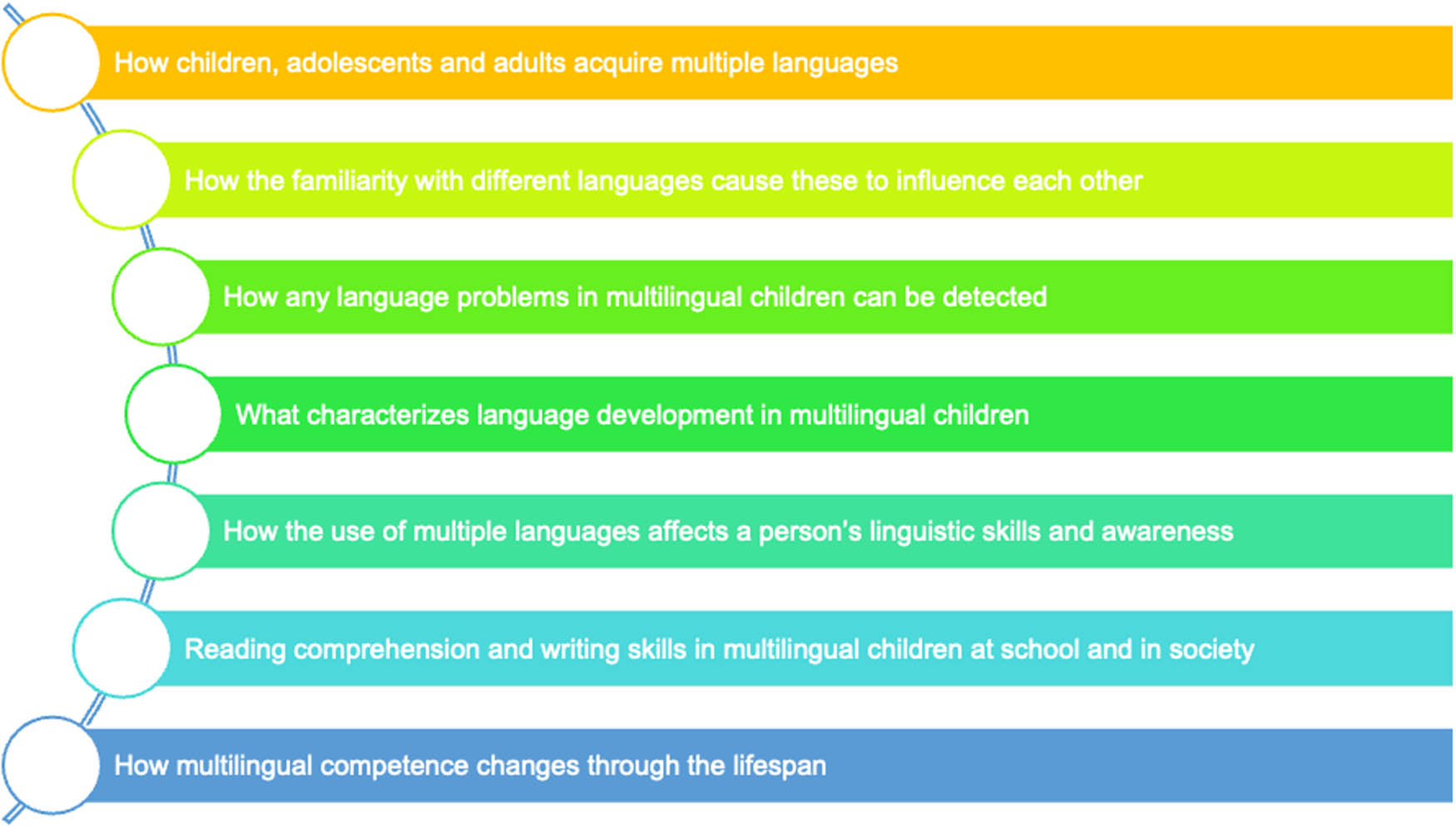 How children, adolescents and adults acquire multiple languages

How the familiarity with different languages cause these to influence each other

How any language problems in multilingual children can be detected

What characterizes language development in multilingual children

How the use of multiple languages affects a person's linguistic skills and awareness

Reading comprehension and writing skills in multilingual children at school and in society

How multilingual competence changes through the lifespan